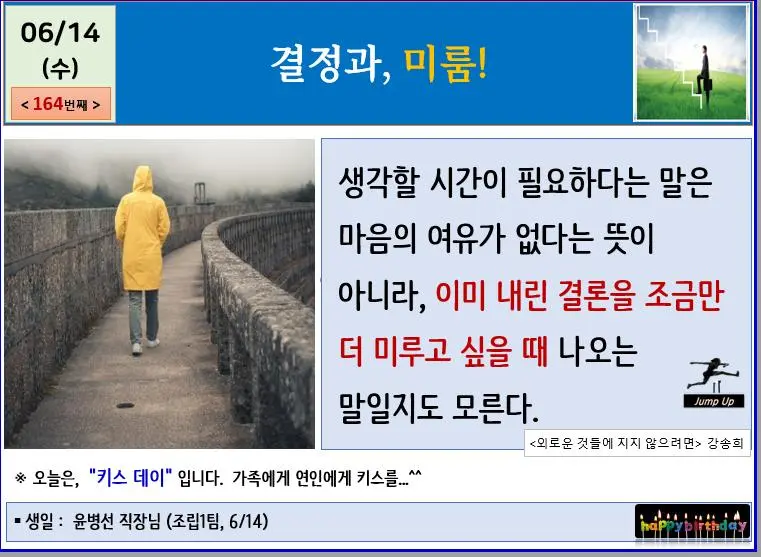 06/14
(수)
< 164번째 >

결정과, 미룸!

생각할 시간이 필요하다는 말은 마음의 여유가 없다는 뜻이 아니라, 이미 내린 결론을 조금만 더 미루고 싶을 때 나오는 말일지도 모른다.

Jump Up

<외로운 것들에 지지 않으려면> 강송희

※ 오늘은, "키스 데이" 입니다. 가족에게 연인에게 키스를…^^

▪ 생일 : 윤병선 직장님 (조립1팀, 6/14)

happy birthday